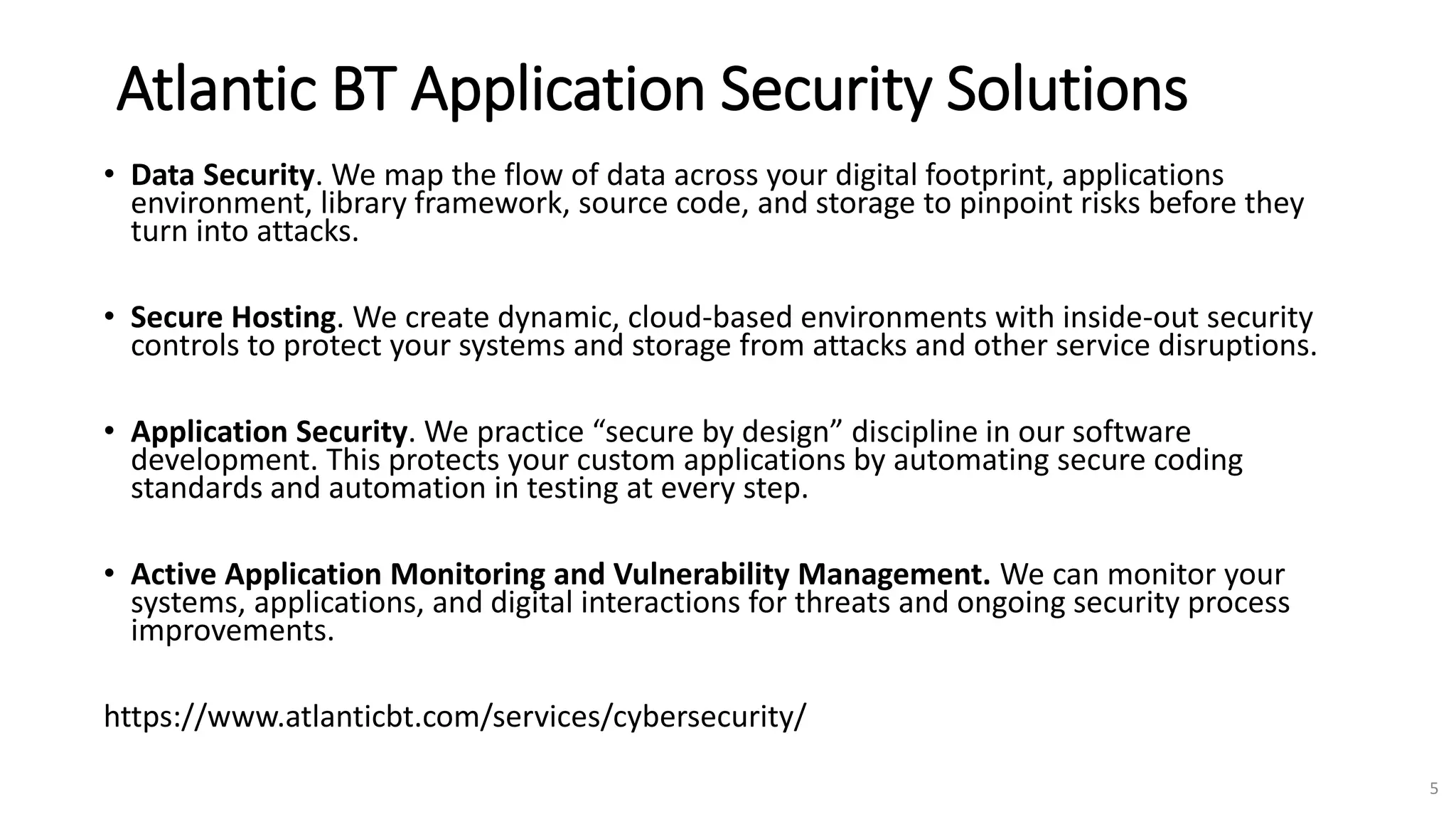 Atlantic BT Application Security Solutions

• Data Security. We map the flow of data across your digital footprint, applications environment, library framework, source code, and storage to pinpoint risks before they turn into attacks.

• Secure Hosting. We create dynamic, cloud-based environments with inside-out security controls to protect your systems and storage from attacks and other service disruptions.

• Application Security. We practice “secure by design” discipline in our software development. This protects your custom applications by automating secure coding standards and automation in testing at every step.

• Active Application Monitoring and Vulnerability Management. We can monitor your systems, applications, and digital interactions for threats and ongoing security process improvements.

https://www.atlanticbt.com/services/cybersecurity/

5